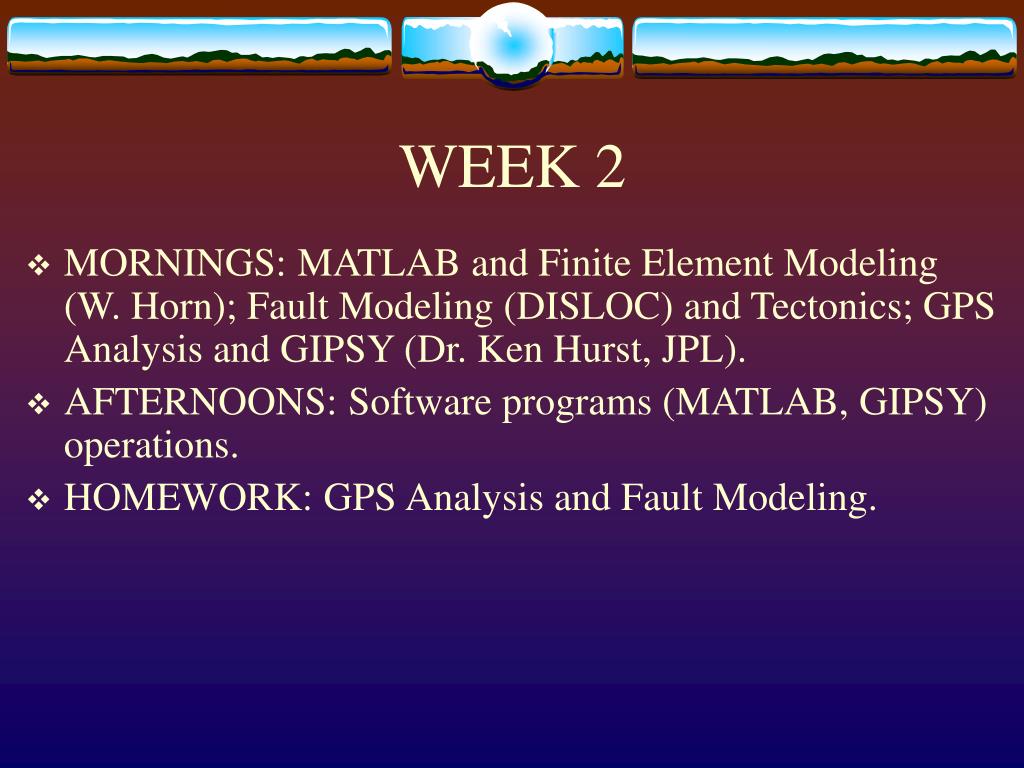 WEEK 2

❖ MORNINGS: MATLAB and Finite Element Modeling (W. Horn); Fault Modeling (DISLOC) and Tectonics; GPS Analysis and GIPSY (Dr. Ken Hurst, JPL).

❖ AFTERNOONS: Software programs (MATLAB, GIPSY) operations.

❖ HOMEWORK: GPS Analysis and Fault Modeling.